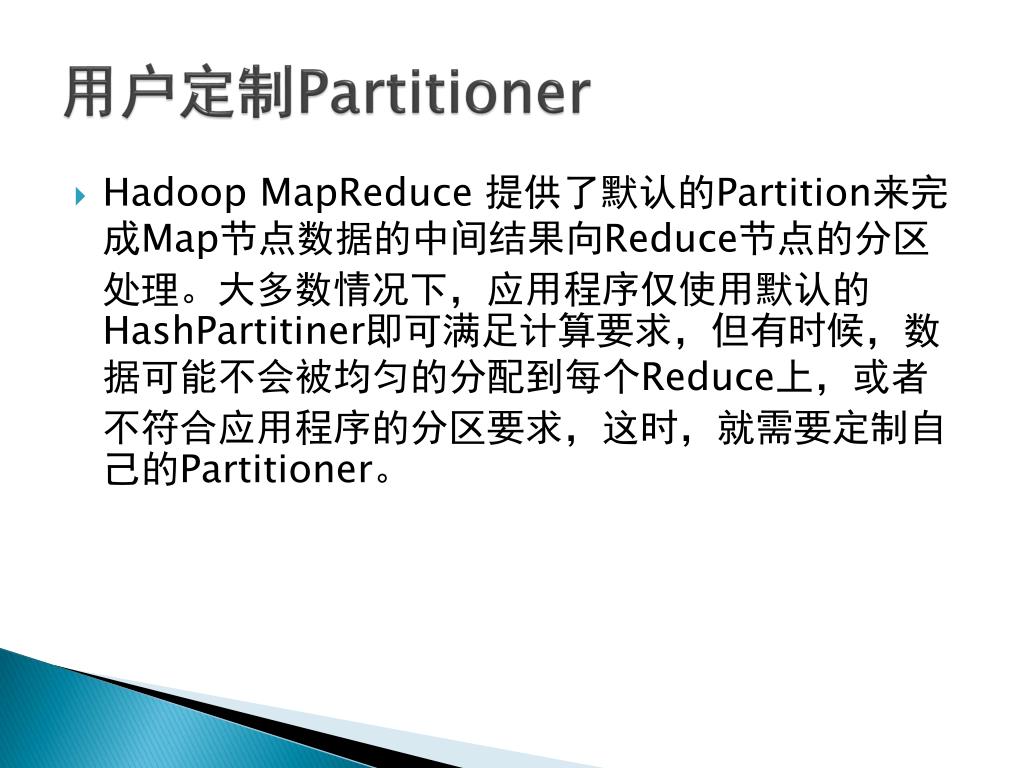 用户定制Partitioner

Hadoop MapReduce 提供了默认的Partition来完成Map节点数据的中间结果向Reduce节点的分区处理。大多数情况下，应用程序仅使用默认的HashPartitiner即可满足计算要求，但有时候，数据可能不会被均匀的分配到每个Reduce上，或者不符合应用程序的分区要求，这时，就需要定制自己的Partitioner。